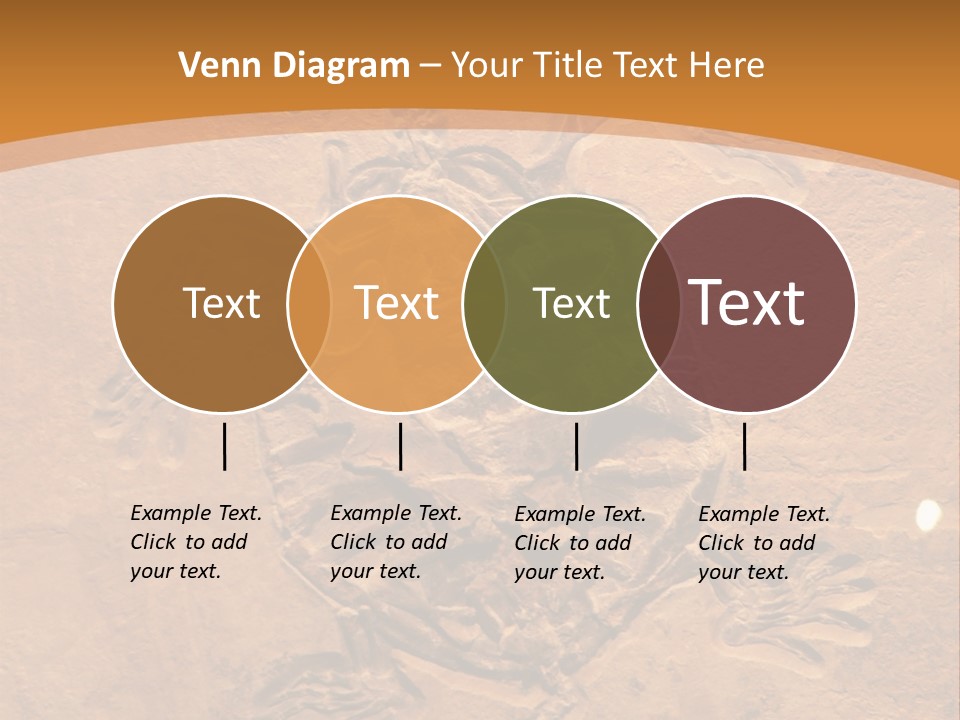 Venn Diagram – Your Title Text Here

Text

Text

Text

Text

Example Text. Click to add your text.

Example Text. Click to add your text.

Example Text. Click to add your text.

Example Text. Click to add your text.